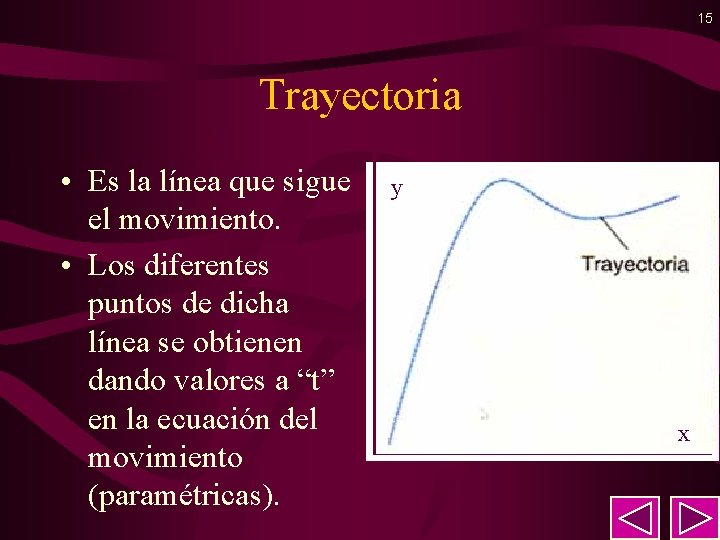 15

Trayectoria

• Es la línea que sigue el movimiento.
• Los diferentes puntos de dicha línea se obtienen dando valores a “t” en la ecuación del movimiento (paramétricas).

y

Trayectoria

x